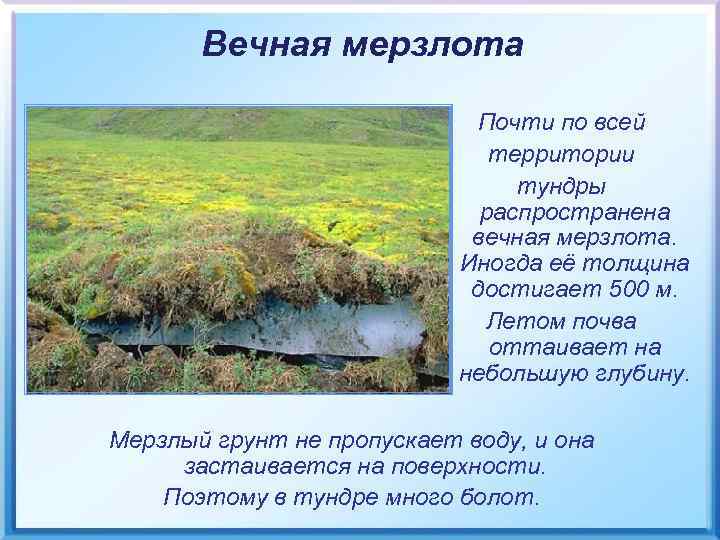 Вечная мерзлота

Почти по всей территории тундры распространена вечная мерзлота. Иногда её толщина достигает 500 м.

Летом почва оттаивает на небольшую глубину.

Мерзлый грунт не пропускает воду, и она застаивается на поверхности.

Поэтому в тундре много болот.